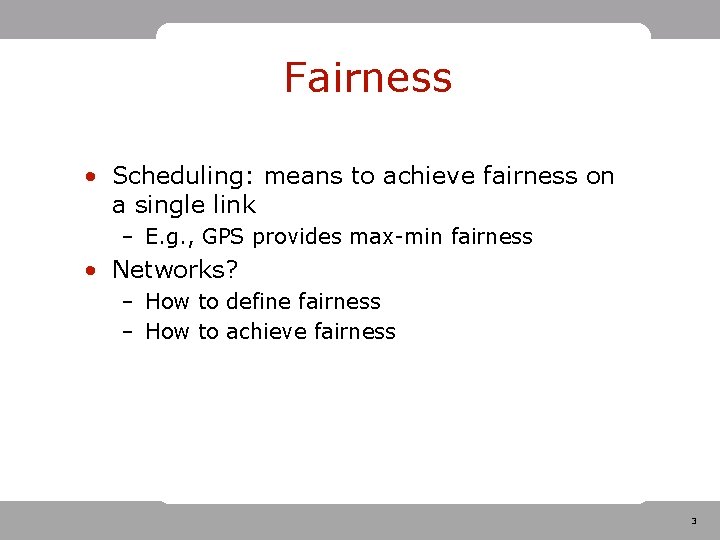 Fairness

• Scheduling: means to achieve fairness on a single link
  – E.g., GPS provides max-min fairness
• Networks?
  – How to define fairness
  – How to achieve fairness

3